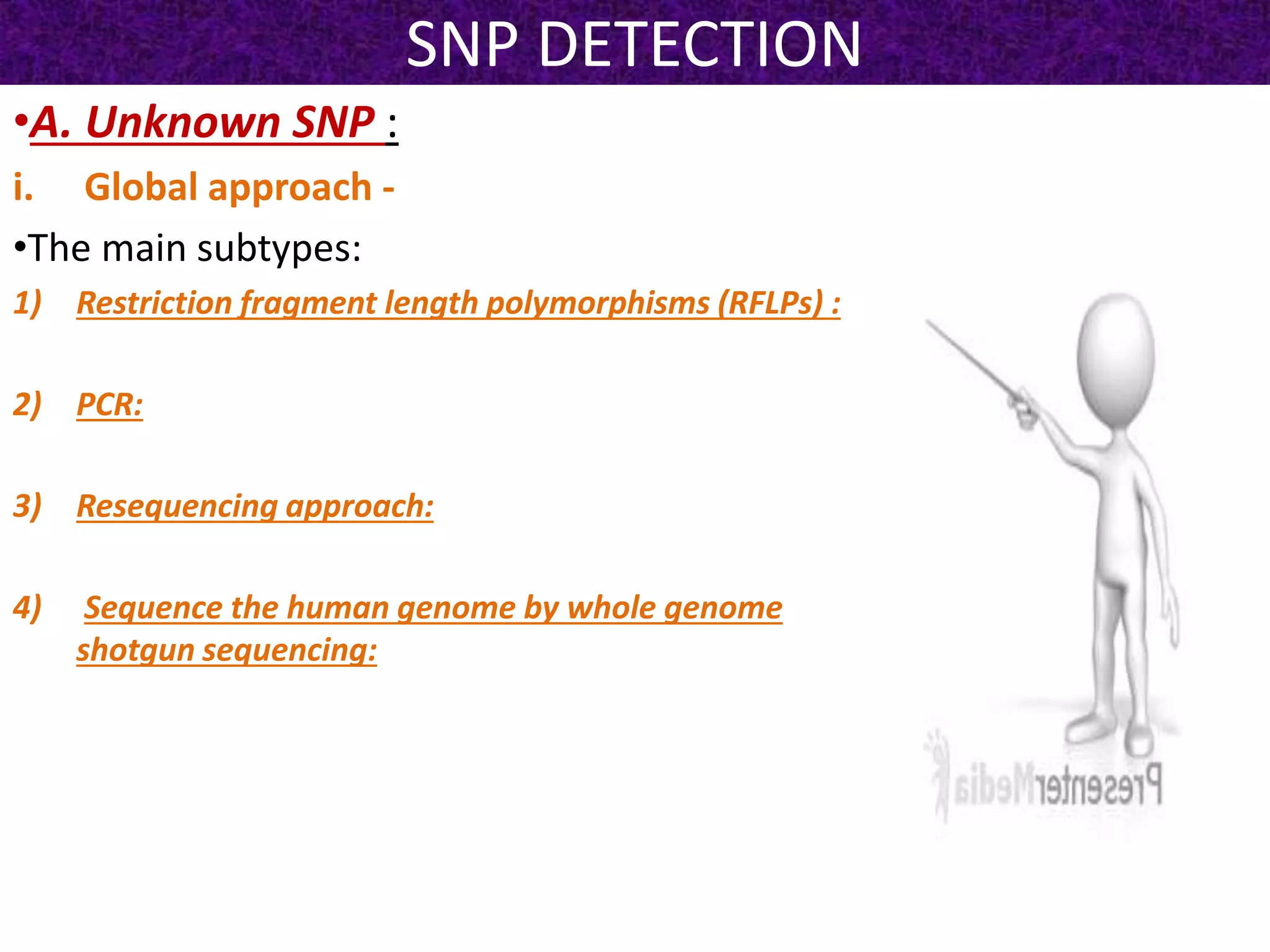 SNP DETECTION

•A. Unknown SNP :

i. Global approach -

•The main subtypes:

1) Restriction fragment length polymorphisms (RFLPs) :

2) PCR:

3) Resequencing approach:

4) Sequence the human genome by whole genome shotgun sequencing:

PresenterMedia